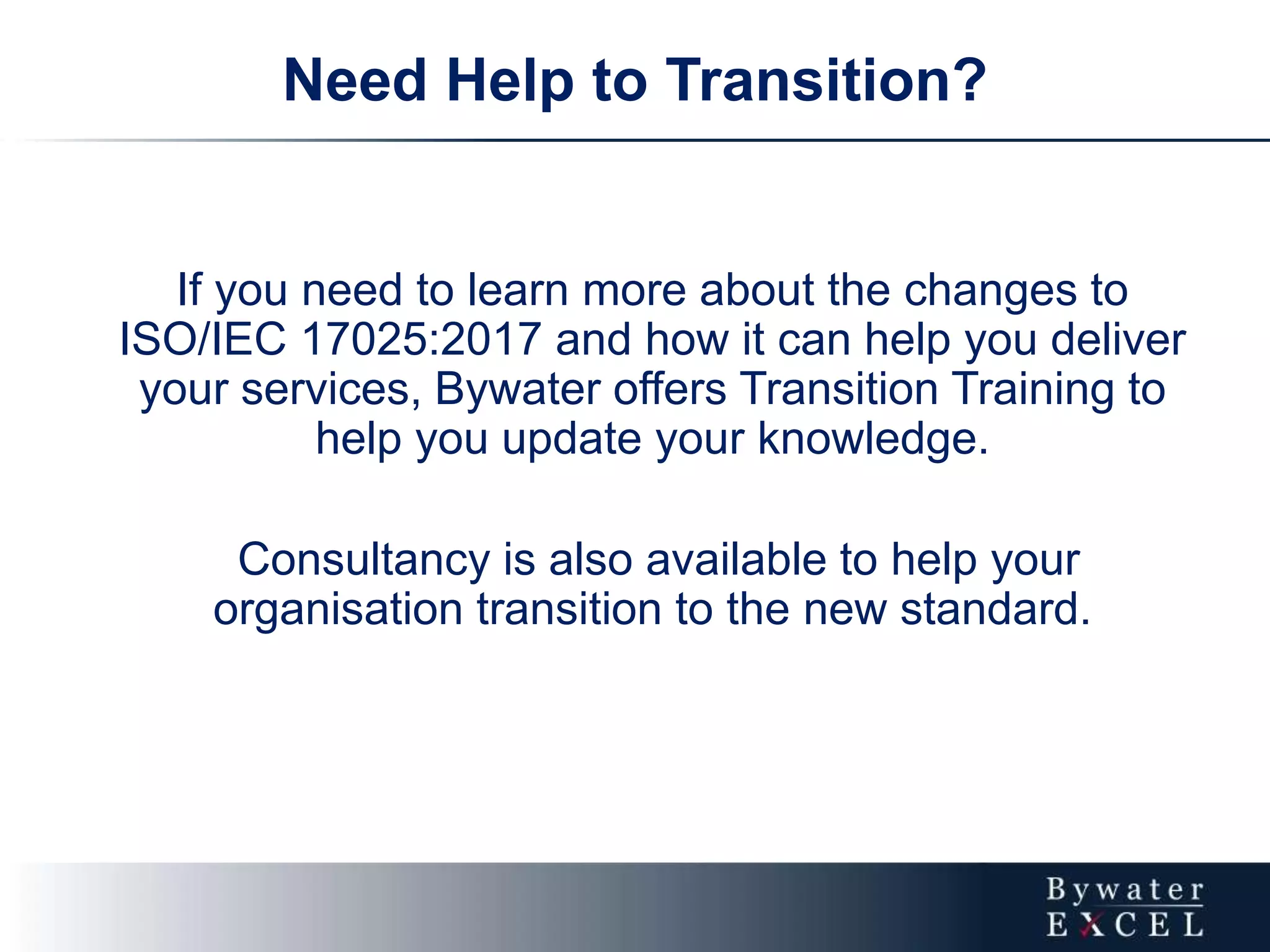 Need Help to Transition?

If you need to learn more about the changes to ISO/IEC 17025:2017 and how it can help you deliver your services, Bywater offers Transition Training to help you update your knowledge.

Consultancy is also available to help your organisation transition to the new standard.

Bywater
EXCEL